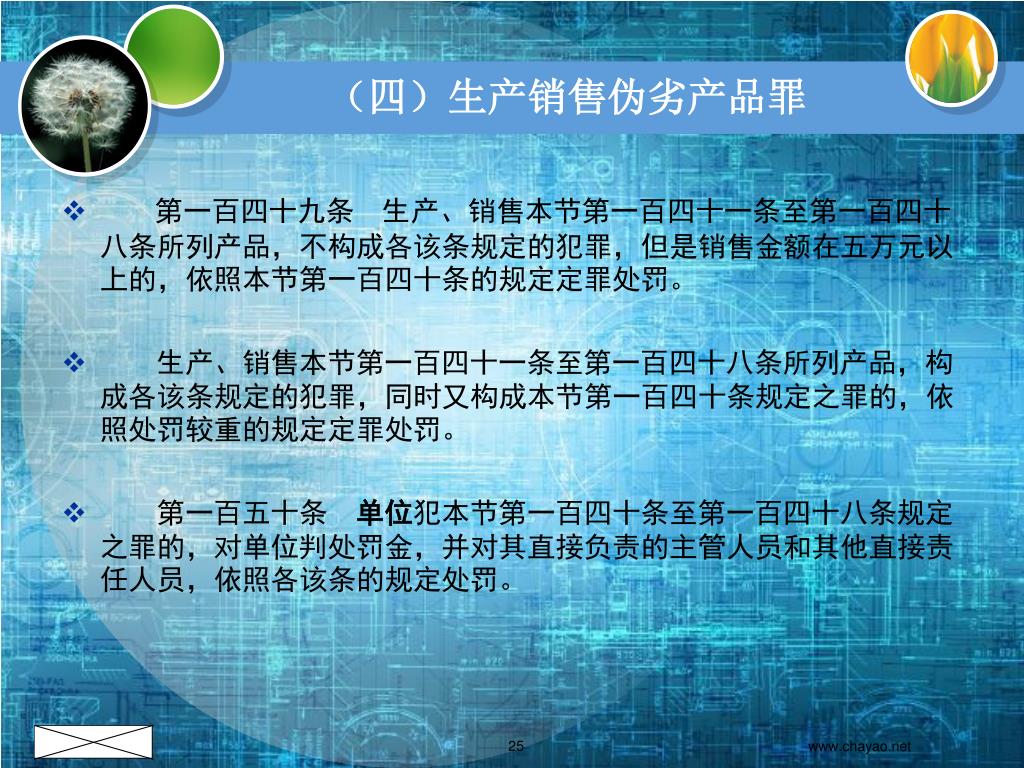 （四）生产销售伪劣产品罪

❖ 第一百四十九条 生产、销售本节第一百四十一条至第一百四十八条所列产品，不构成各该条规定的犯罪，但是销售金额在五万元以上的，依照本节第一百四十条的规定定罪处罚。

❖ 生产、销售本节第一百四十一条至第一百四十八条所列产品，构成各该条规定的犯罪，同时又构成本节第一百四十条规定之罪的，依照处罚较重的规定定罪处罚。

❖ 第一百五十条 单位犯本节第一百四十条至第一百四十八条规定之罪的，对单位判处罚金，并对其直接负责的主管人员和其他直接责任人员，依照各该条的规定处罚。

25

www.chayao.net